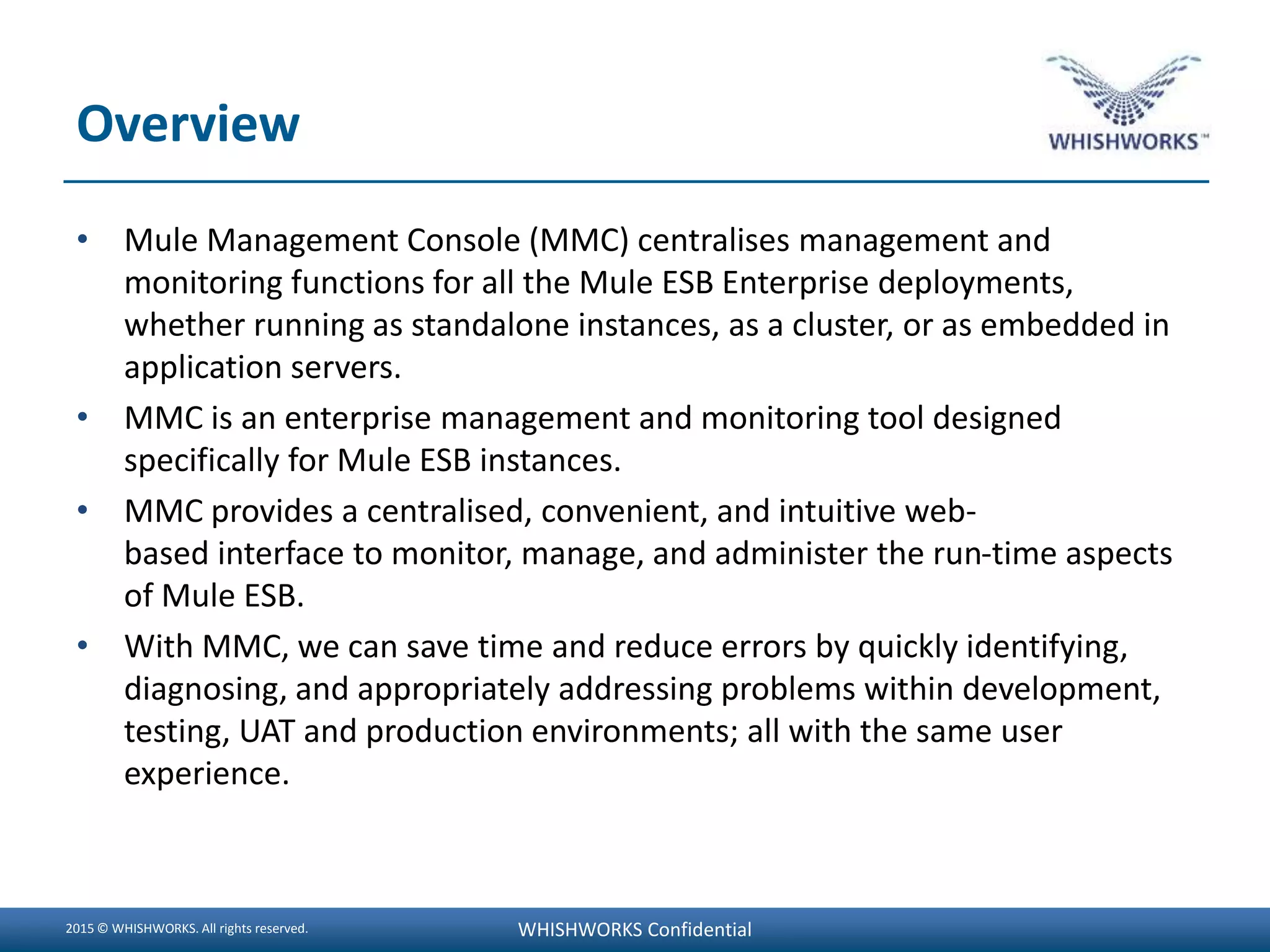 Overview

WHISHWORKS™

• Mule Management Console (MMC) centralises management and monitoring functions for all the Mule ESB Enterprise deployments, whether running as standalone instances, as a cluster, or as embedded in application servers.

• MMC is an enterprise management and monitoring tool designed specifically for Mule ESB instances.

• MMC provides a centralised, convenient, and intuitive web-based interface to monitor, manage, and administer the run-time aspects of Mule ESB.

• With MMC, we can save time and reduce errors by quickly identifying, diagnosing, and appropriately addressing problems within development, testing, UAT and production environments; all with the same user experience.

2015 © WHISHWORKS. All rights reserved.

WHISHWORKS Confidential